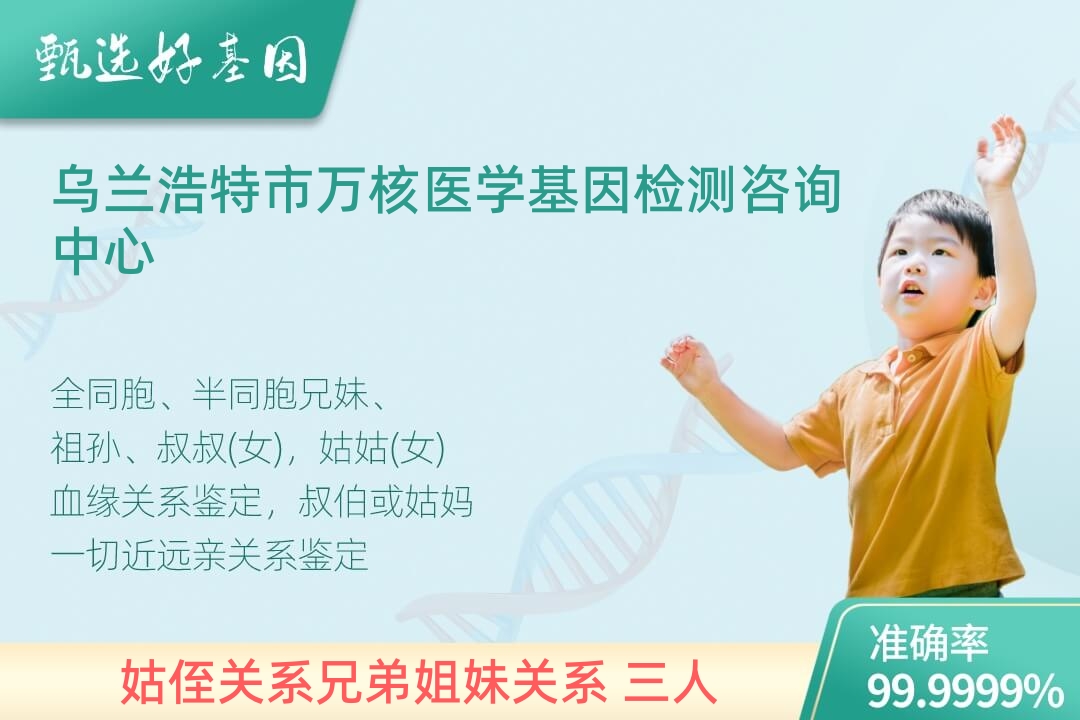 甄选好基因

乌兰浩特市万核医学基因检测咨询中心

全同胞、半同胞兄妹、
祖孙、叔叔(女)，姑姑(女)
血缘关系鉴定，叔伯或姑妈
一切近远亲关系鉴定

姑侄关系兄弟姐妹关系 三人

准确率
99.9999%